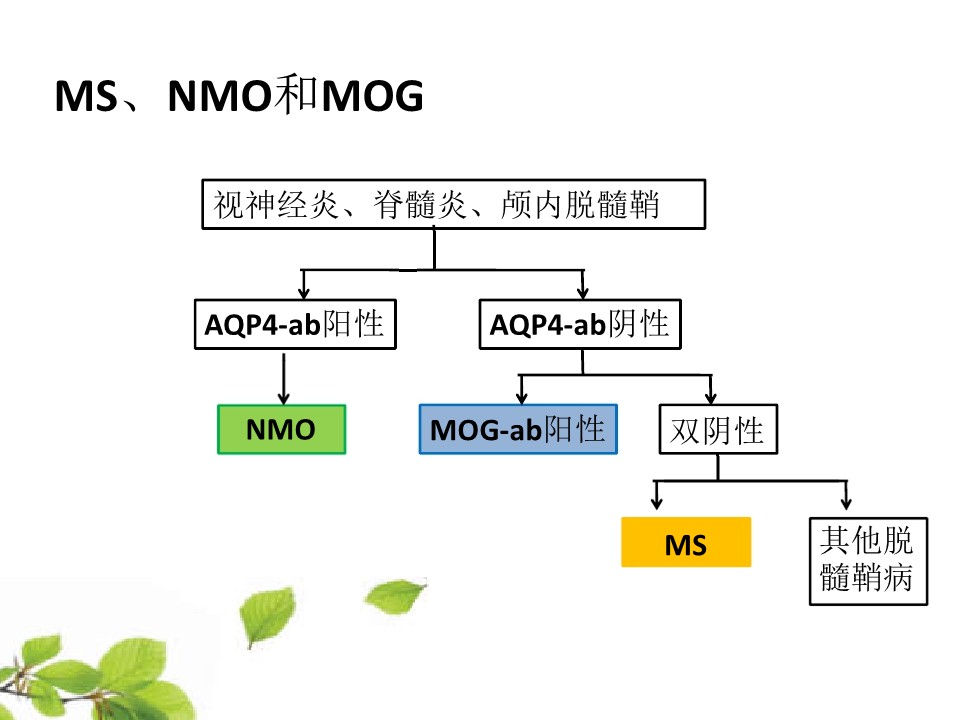 MS、NMO和MOG

视神经炎、脊髓炎、颅内脱髓鞘

AQP4-ab阳性

AQP4-ab阴性

NMO

MOG-ab阳性

双阴性

MS

其他脱髓鞘病